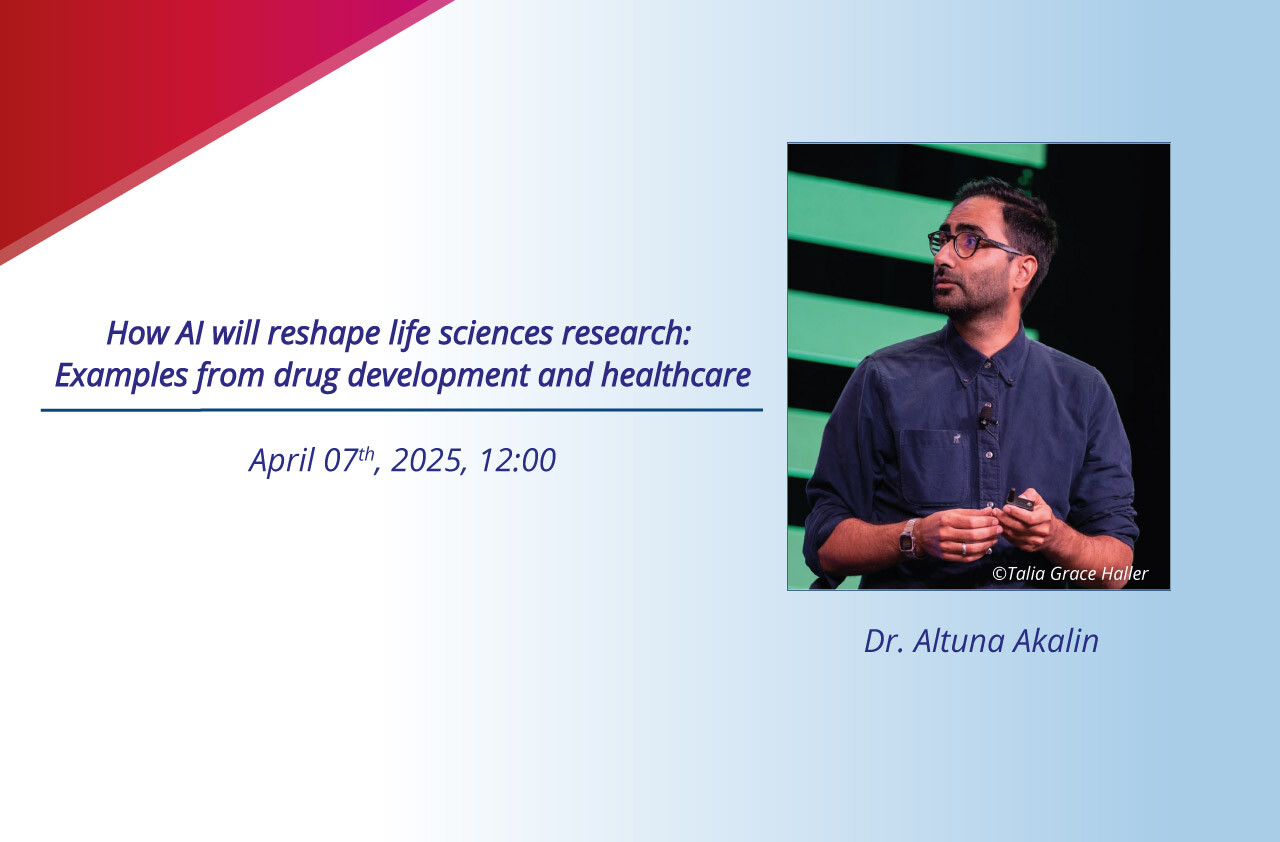 How AI will reshape life sciences research: Examples from drug development and healthcare

April 07$^{th}$, 2025, 12:00

©Talia Grace Haller

Dr. Altuna Akalin